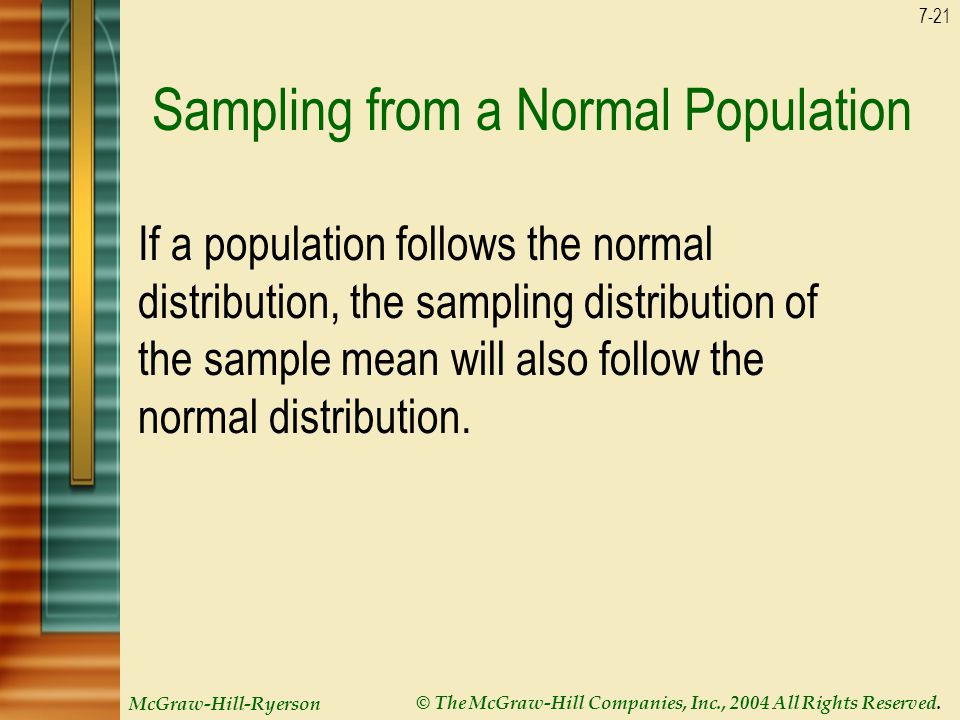 7-21

Sampling from a Normal Population

If a population follows the normal distribution, the sampling distribution of the sample mean will also follow the normal distribution.

McGraw-Hill-Ryerson

© The McGraw-Hill Companies, Inc., 2004 All Rights Reserved.